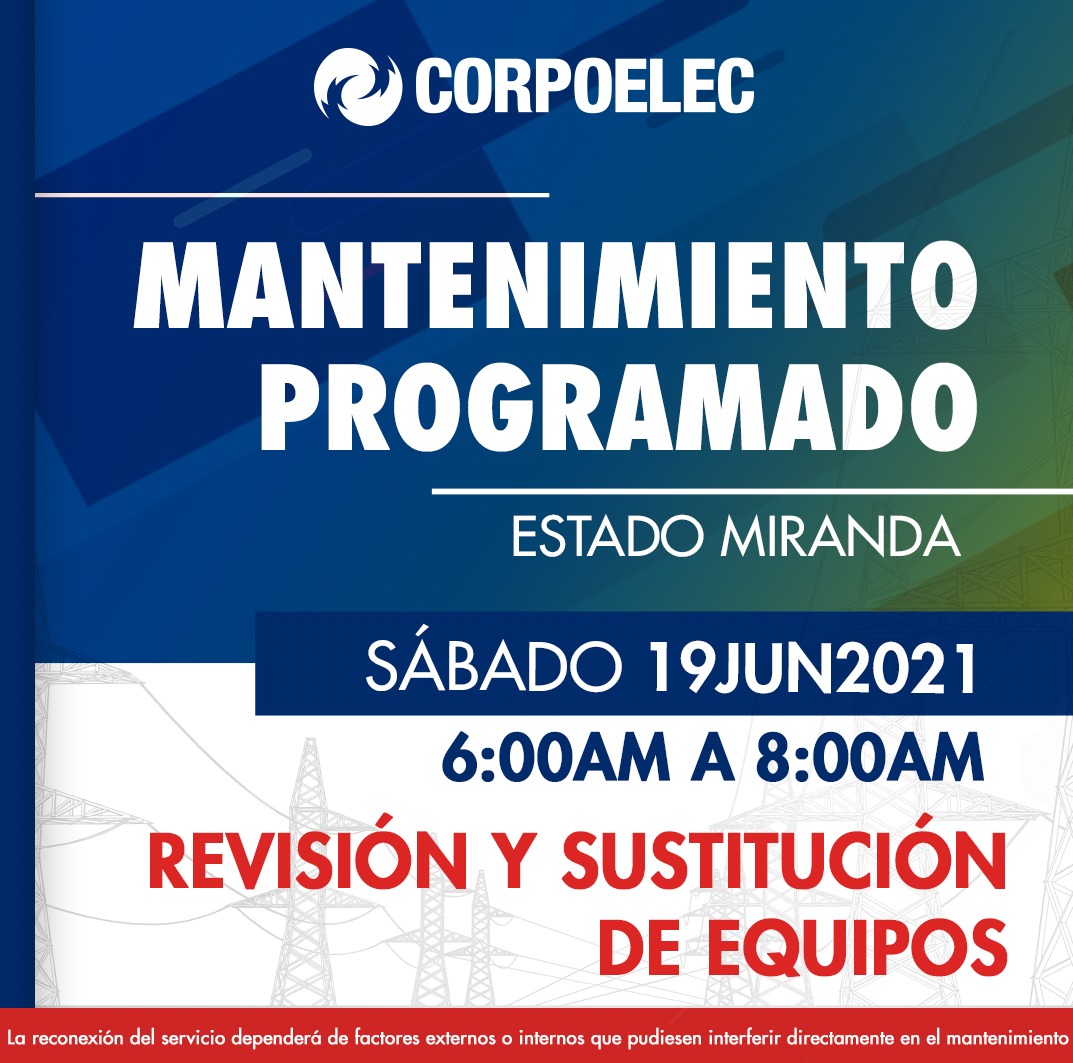 CORPOELEC

MANTENIMIENTO PROGRAMADO

ESTADO MIRANDA

SÁBADO 19JUN2021

6:00AM A 8:00AM

REVISIÓN Y SUSTITUCIÓN DE EQUIPOS

La reconexión del servicio dependerá de factores externos o internos que pudiesen interferir directamente en el mantenimiento